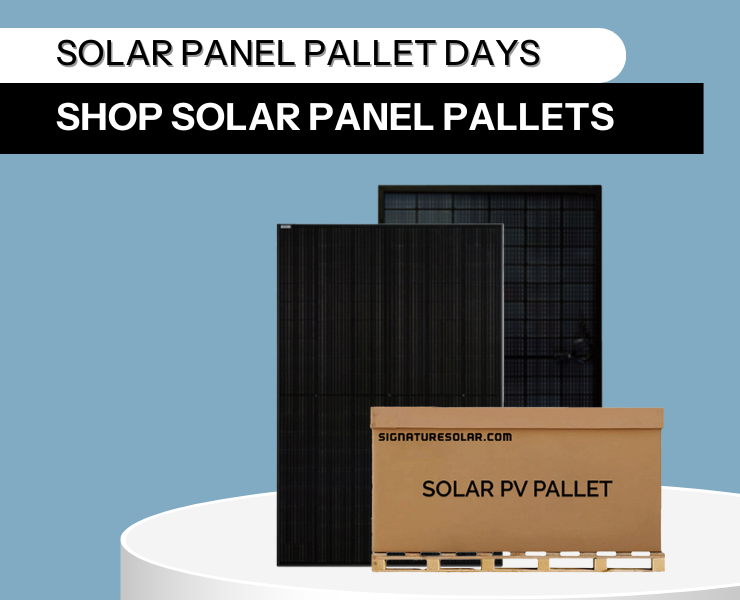 SOLAR PANEL PALLET DAYS

SHOP SOLAR PANEL PALLETS

SIGNATURESOLAR.COM

SOLAR PV PALLET